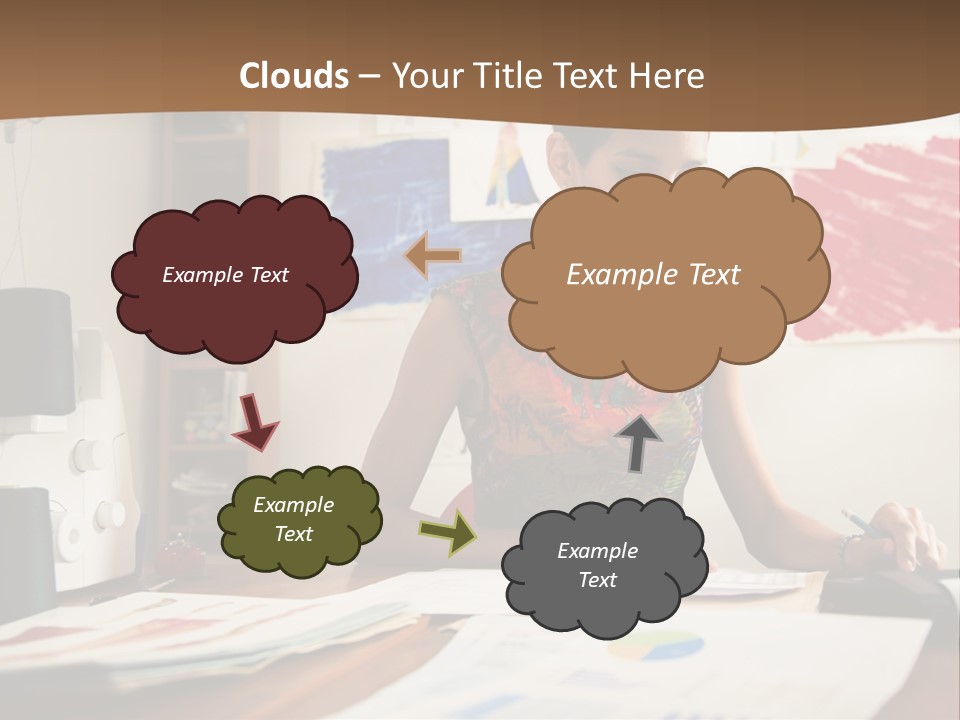 Clouds – Your Title Text Here

Example Text

Example Text

Example Text

Example Text